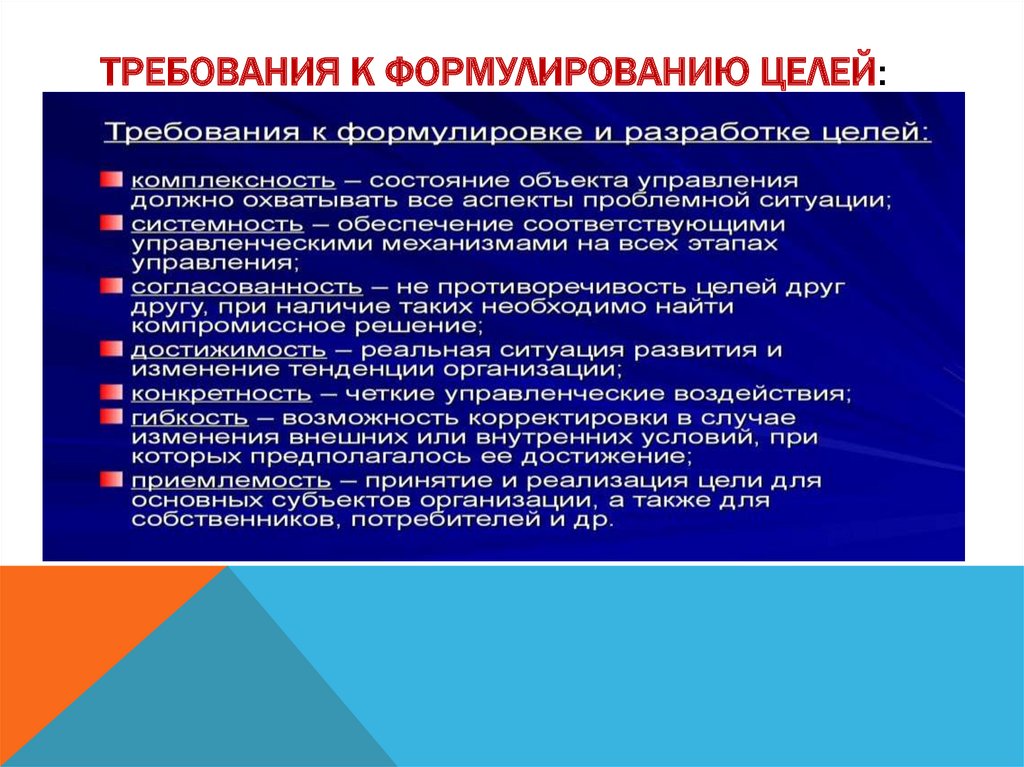 ТРЕБОВАНИЯ К ФОРМУЛИРОВАНИЮ ЦЕЛЕЙ:

Требования к формулировке и разработке целей:

комплексность – состояние объекта управления должно охватывать все аспекты проблемной ситуации;

системность – обеспечение соответствующими управленческими механизмами на всех этапах управления;

согласованность – не противоречивость целей друг другу, при наличие таких необходимо найти компромиссное решение;

достижимость – реальная ситуация развития и изменение тенденции организации;

конкретность – четкие управленческие воздействия;

гибкость – возможность корректировки в случае изменения внешних или внутренних условий, при которых предполагалось ее достижение;

приемлемость – принятие и реализация цели для основных субъектов организации, а также для собственников, потребителей и др.